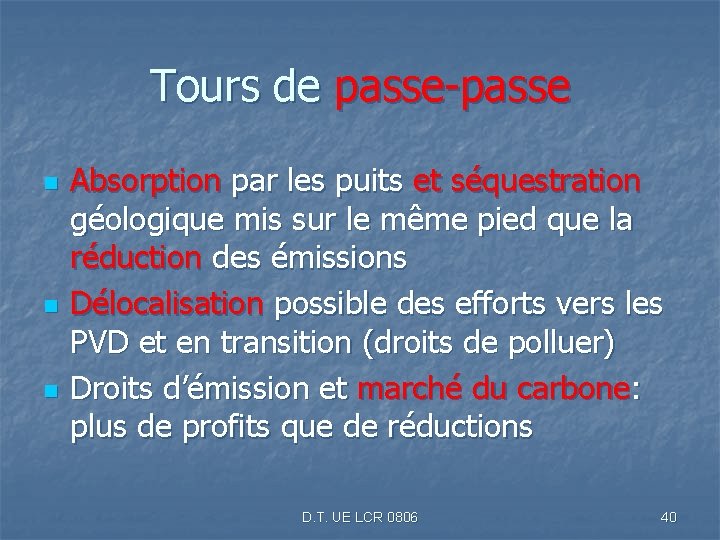 Tours de passe-passe

- Absorption par les puits et séquestration géologique mis sur le même pied que la réduction des émissions
- Délocalisation possible des efforts vers les PVD et en transition (droits de polluer)
- Droits d'émission et marché du carbone: plus de profits que de réductions

D.T. UE LCR 0806

40